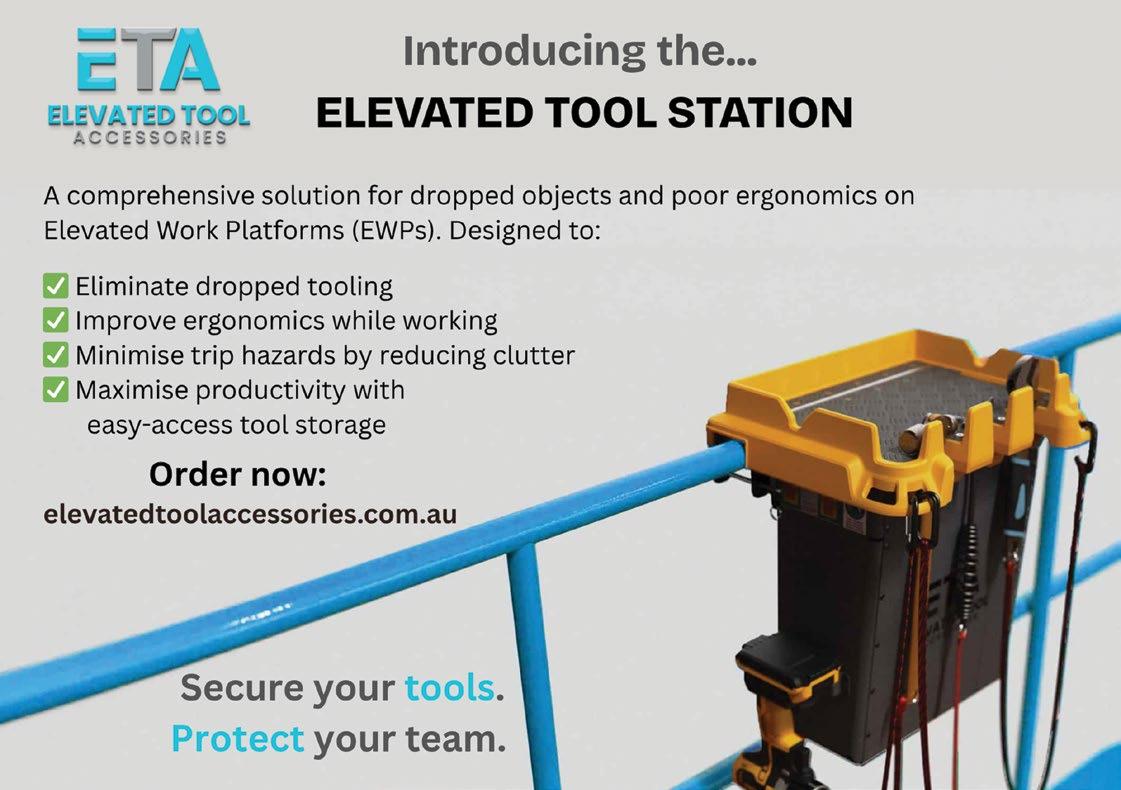 ETA
ELEVATED TOOL
ACCESSORIES

Introducing the...
ELEVATED TOOL STATION

A comprehensive solution for dropped objects and poor ergonomics on Elevated Work Platforms (EWPs). Designed to:

✅ Eliminate dropped tooling
✅ Improve ergonomics while working
✅ Minimise trip hazards by reducing clutter
✅ Maximise productivity with easy-access tool storage

Order now:
elevatedtoolaccessories.com.au

Secure your tools.
Protect your team.